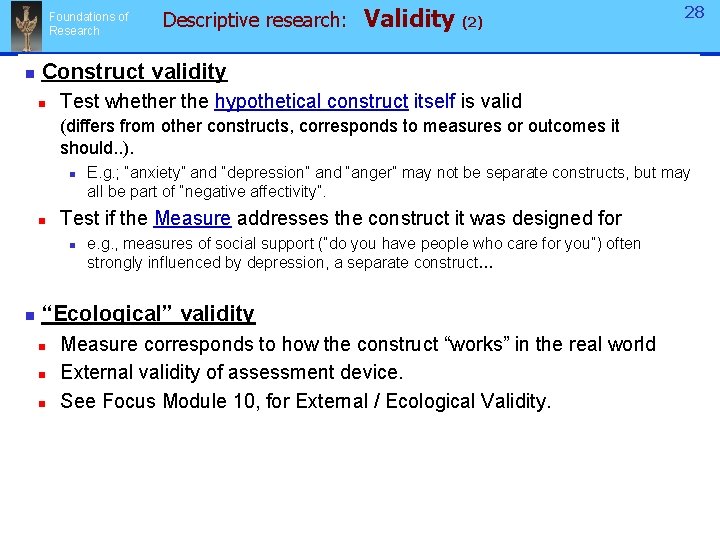 Foundations of Research

Descriptive research: Validity (2)

28

Construct validity

Test whether the hypothetical construct itself is valid (differs from other constructs, corresponds to measures or outcomes it should..).

E.g.; "anxiety" and "depression" and "anger" may not be separate constructs, but may all be part of "negative affectivity".

Test if the Measure addresses the construct it was designed for

e.g., measures of social support ("do you have people who care for you") often strongly influenced by depression, a separate construct...

"Ecological" validity

Measure corresponds to how the construct "works" in the real world

External validity of assessment device.

See Focus Module 10, for External / Ecological Validity.